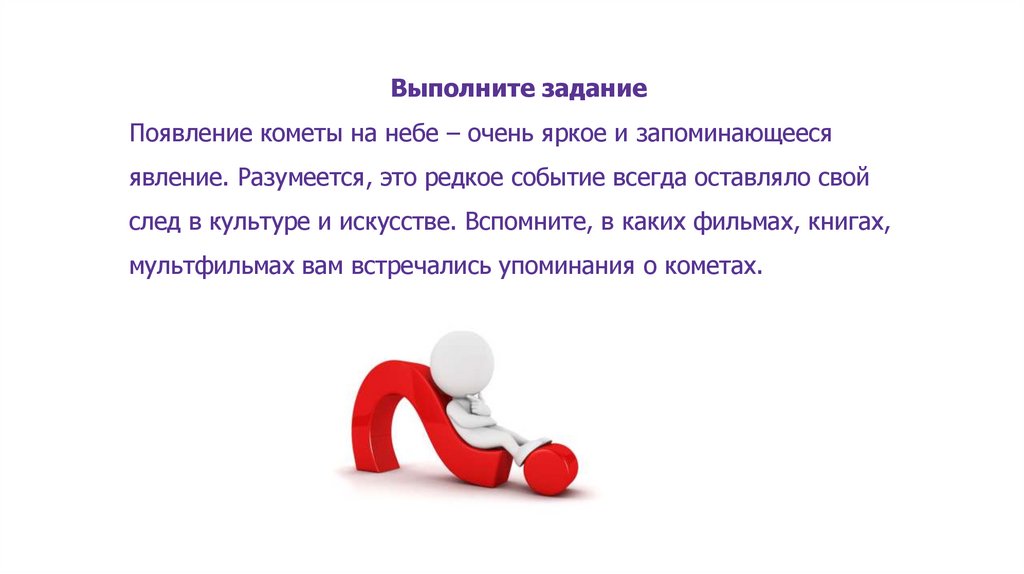 Выполните задание

Появление кометы на небе – очень яркое и запоминающееся явление. Разумеется, это редкое событие всегда оставляло свой след в культуре и искусстве. Вспомните, в каких фильмах, книгах, мультфильмах вам встречались упоминания о кометах.